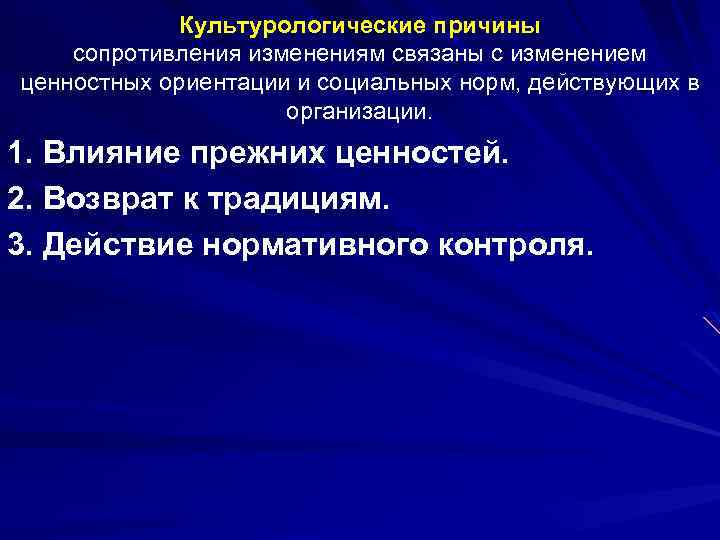 Культурологические причины сопротивления изменениям связаны с изменением ценностных ориентации и социальных норм, действующих в организации.

1. Влияние прежних ценностей.

2. Возврат к традициям.

3. Действие нормативного контроля.